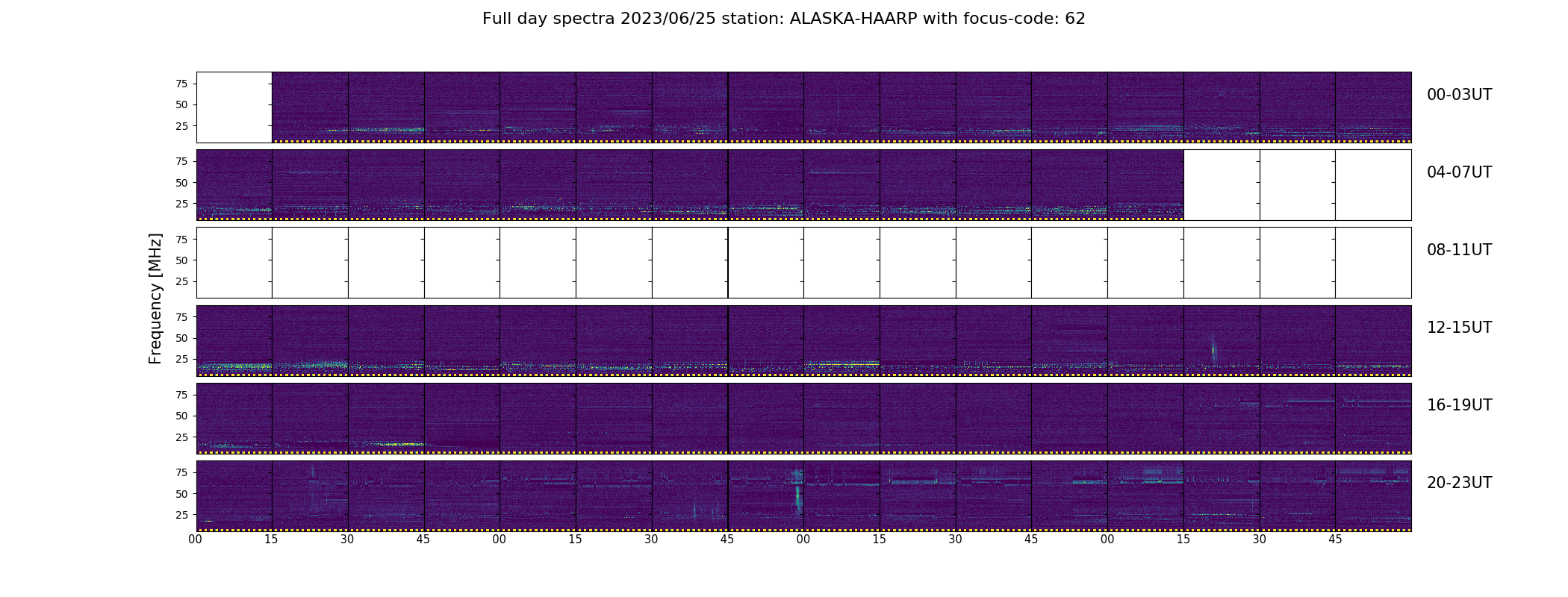 Full day spectra 2023/06/25 station: ALASKA-HAARP with focus-code: 62

Frequency [MHz]

75
50
25
00-03UT

75
50
25
04-07UT

75
50
25
08-11UT

75
50
25
12-15UT

75
50
25
16-19UT

75
50
25
20-23UT

00 15 30 45 00 15 30 45 00 15 30 45 00 15 30 45